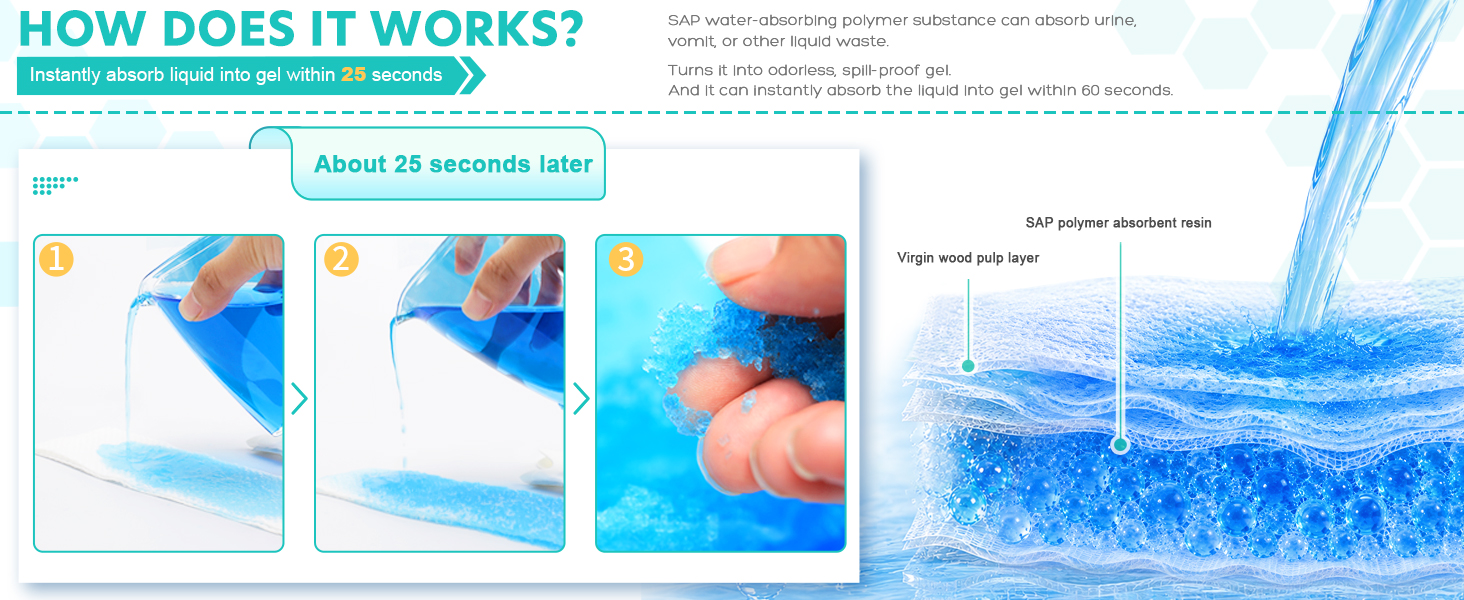 HOW DOES IT WORKS?

Instantly absorb liquid into gel within 25 seconds

SAP water-absorbing polymer substance can absorb urine, vomit, or other liquid waste.

Turns it into odorless, spill-proof gel.
And it can instantly absorb the liquid into gel within 60 seconds.

About 25 seconds later

1

2

3

SAP polymer absorbent resin

Virgin wood pulp layer